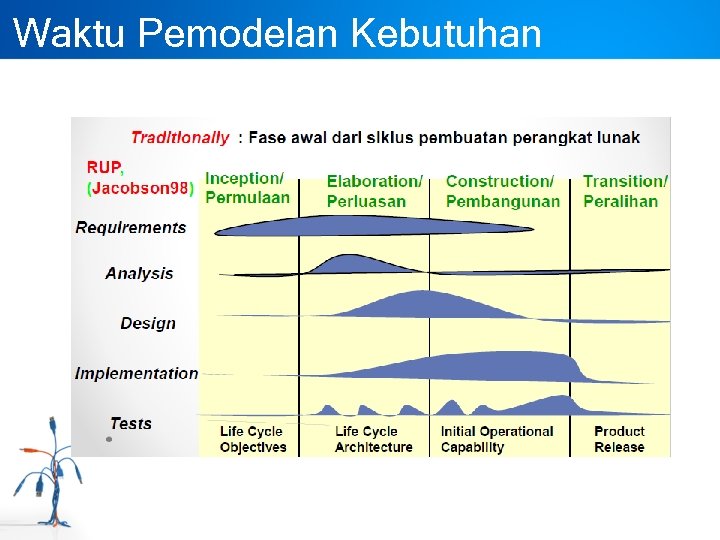 Waktu Pemodelan Kebutuhan

Traditionally : Fase awal dari siklus pembuatan perangkat lunak

RUP, (Jacobson98)

Inception/ Permulaan

Elaboration/ Perluasan

Construction/ Pembangunan

Transition/ Peralihan

Requirements

Analysis

Design

Implementation

Tests

Life Cycle Objectives

Life Cycle Architecture

Initial Operational Capability

Product Release